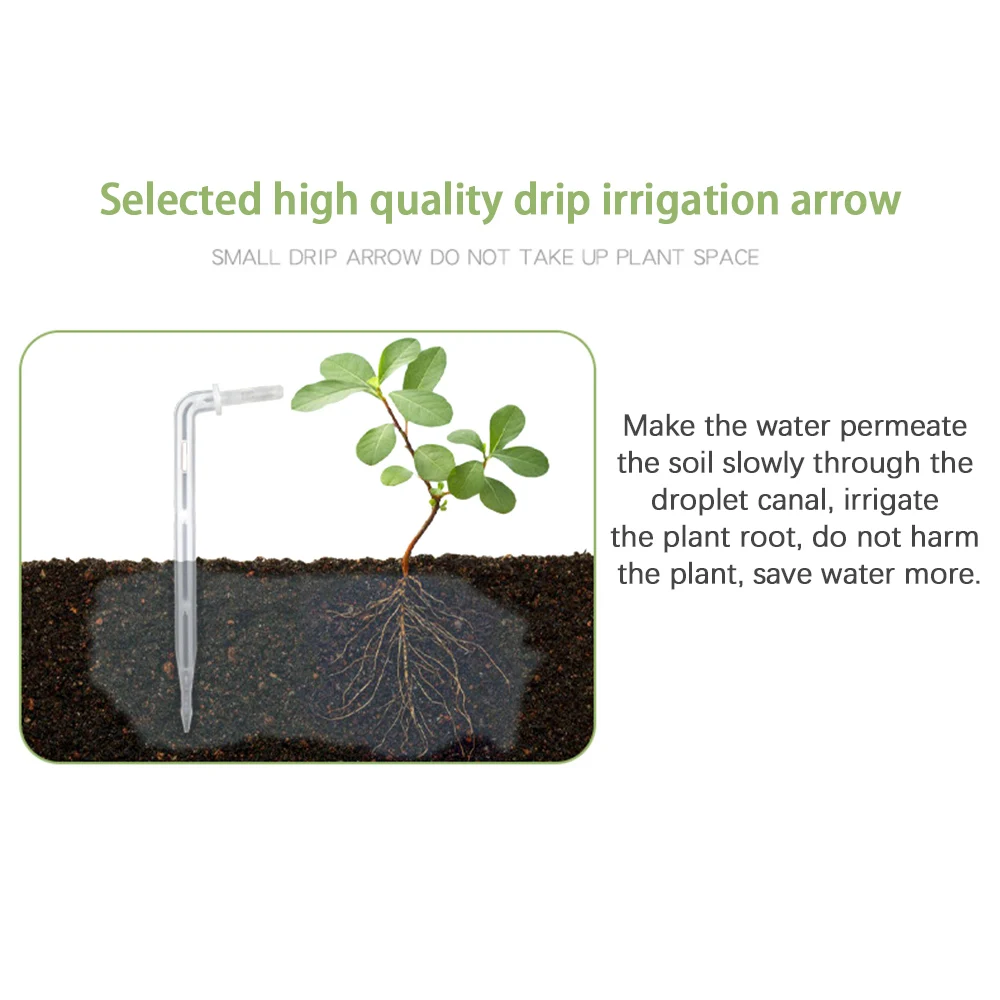 Selected high quality drip irrigation arrow

SMALL DRIP ARROW DO NOT TAKE UP PLANT SPACE

Make the water permeate the soil slowly through the droplet canal, irrigate the plant root, do not harm the plant, save water more.